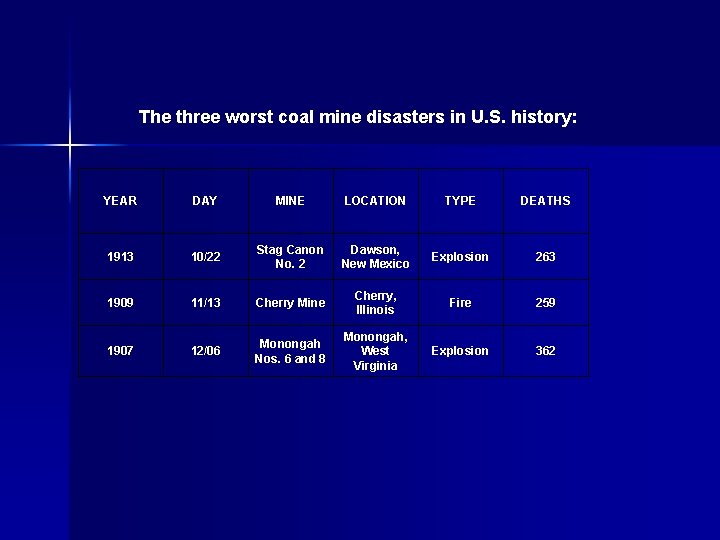 The three worst coal mine disasters in U.S. history:

| YEAR | DAY | MINE | LOCATION | TYPE | DEATHS |
|---|---|---|---|---|---|
| 1913 | 10/22 | Stag Canon No. 2 | Dawson, New Mexico | Explosion | 263 |
| 1909 | 11/13 | Cherry Mine | Cherry, Illinois | Fire | 259 |
| 1907 | 12/06 | Monongah Nos. 6 and 8 | Monongah, West Virginia | Explosion | 362 |